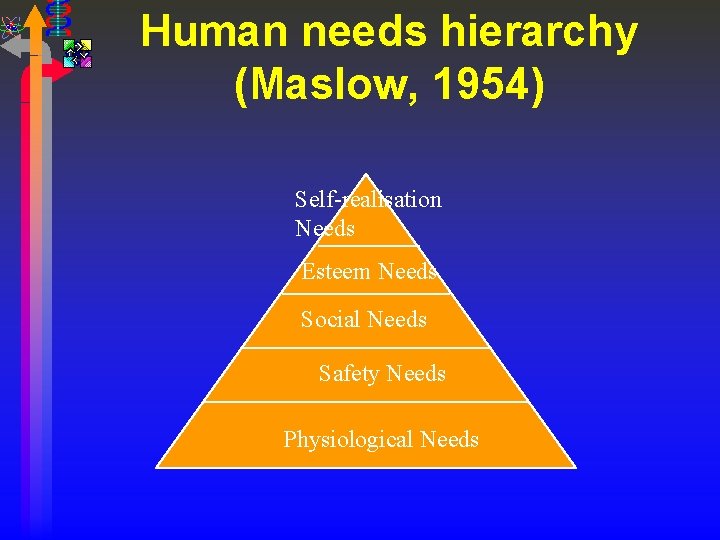 Human needs hierarchy (Maslow, 1954)

Self-realisation Needs

Esteem Needs

Social Needs

Safety Needs

Physiological Needs